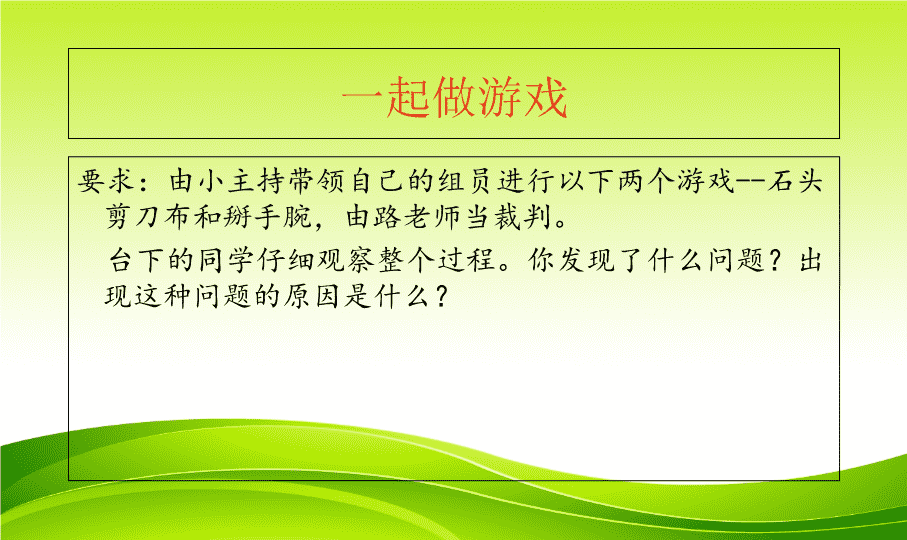 一起做游戏

要求：由小主持带领自己的组员进行以下两个游戏--石头剪刀布和掰手腕，由路老师当裁判。

台下的同学仔细观察整个过程。你发现了什么问题？出现这种问题的原因是什么？